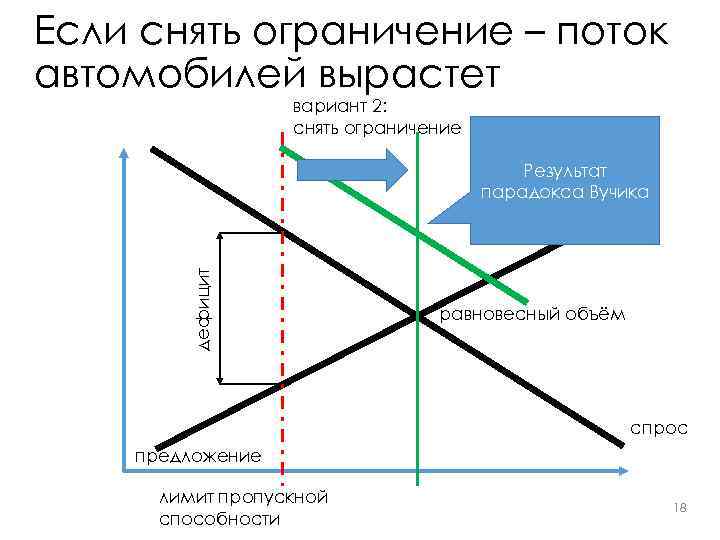 Если снять ограничение – поток автомобилей вырастет

вариант 2:
снять ограничение

Результат парадокса Вучика

дефицит

равновесный объём

спрос

предложение

лимит пропускной способности

18